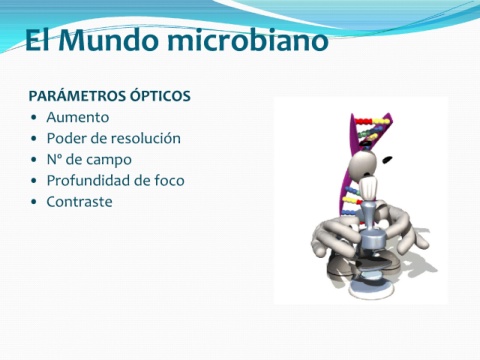 El Mundo microbiano

PARÁMETROS ÓPTICOS
• Aumento
• Poder de resolución
• Nº de campo
• Profundidad de foco
• Contraste